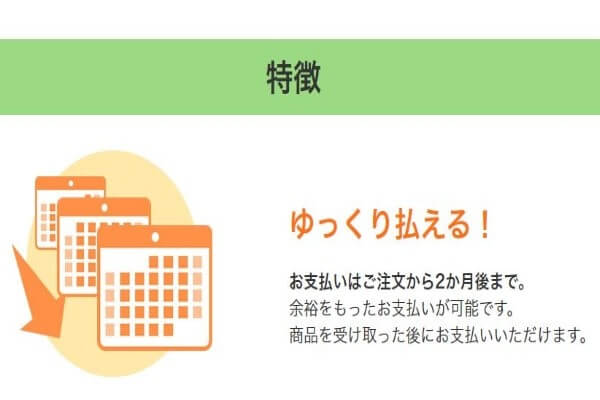 特徴

ゆっくり払える！

お支払いはご注文から2か月後まで。
余裕をもったお支払いが可能です。
商品を受け取った後にお支払いいただけます。